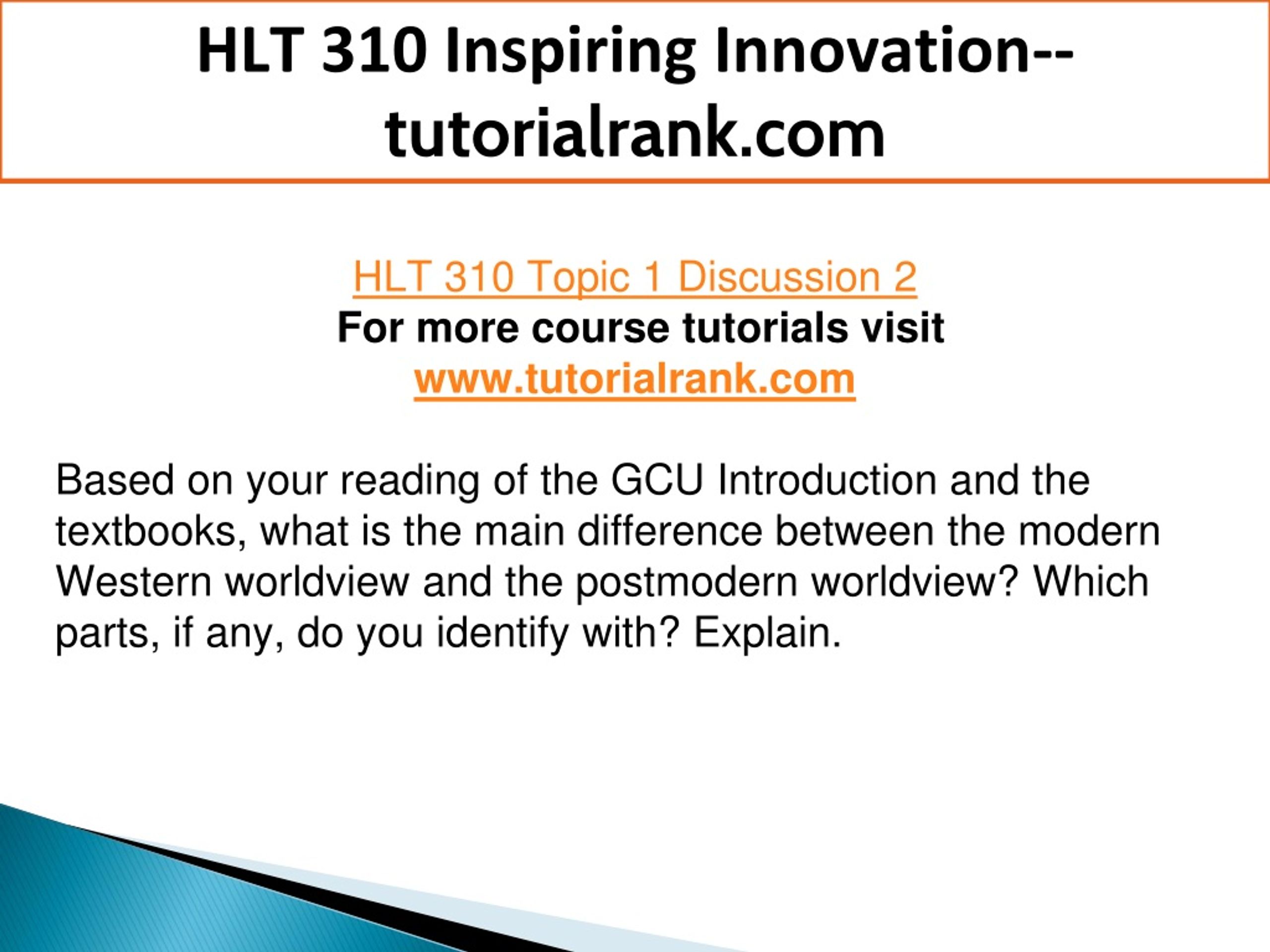 HLT 310 Inspiring Innovation--tutorialrank.com

HLT 310 Topic 1 Discussion 2
For more course tutorials visit
www.tutorialrank.com

Based on your reading of the GCU Introduction and the textbooks, what is the main difference between the modern Western worldview and the postmodern worldview? Which parts, if any, do you identify with? Explain.